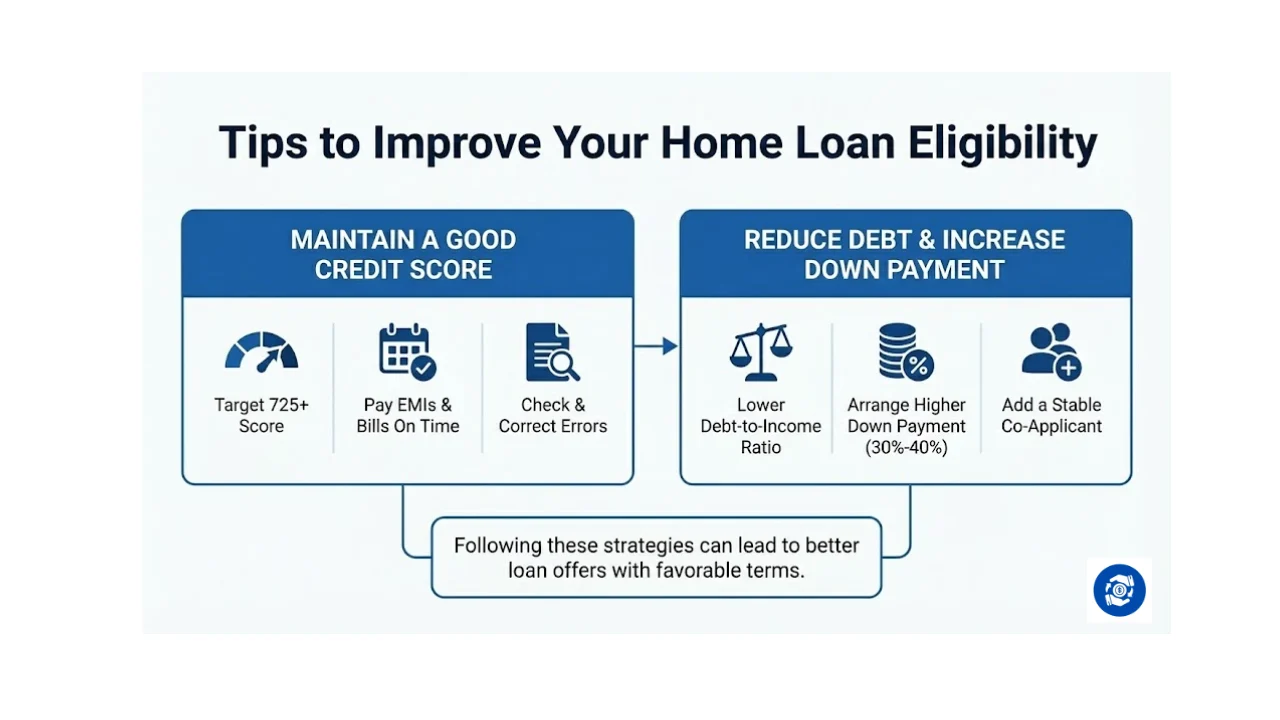 Tips to Improve Your Home Loan Eligibility

MAINTAIN A GOOD CREDIT SCORE

Target 725+ Score

Pay EMIs & Bills On Time

Check & Correct Errors

REDUCE DEBT & INCREASE DOWN PAYMENT

Lower Debt-to-Income Ratio

Arrange Higher Down Payment (30%-40%)

Add a Stable Co-Applicant

Following these strategies can lead to better loan offers with favorable terms.